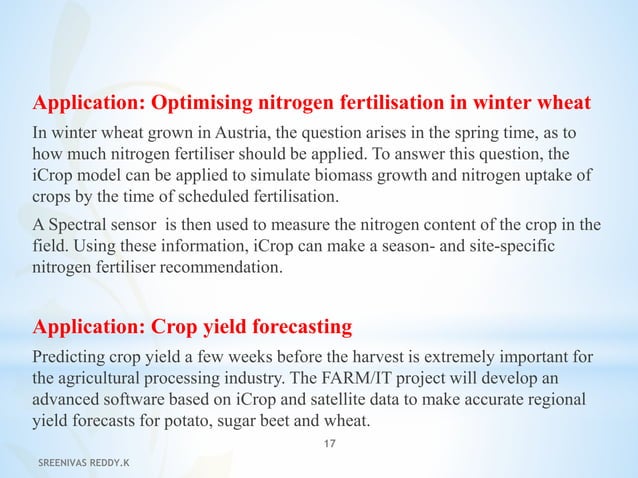 Application: Optimising nitrogen fertilisation in winter wheat

In winter wheat grown in Austria, the question arises in the spring time, as to how much nitrogen fertiliser should be applied. To answer this question, the iCrop model can be applied to simulate biomass growth and nitrogen uptake of crops by the time of scheduled fertilisation.

A Spectral sensor is then used to measure the nitrogen content of the crop in the field. Using these information, iCrop can make a season- and site-specific nitrogen fertiliser recommendation.

Application: Crop yield forecasting

Predicting crop yield a few weeks before the harvest is extremely important for the agricultural processing industry. The FARM/IT project will develop an advanced software based on iCrop and satellite data to make accurate regional yield forecasts for potato, sugar beet and wheat.

17

SREENIVAS REDDY.K